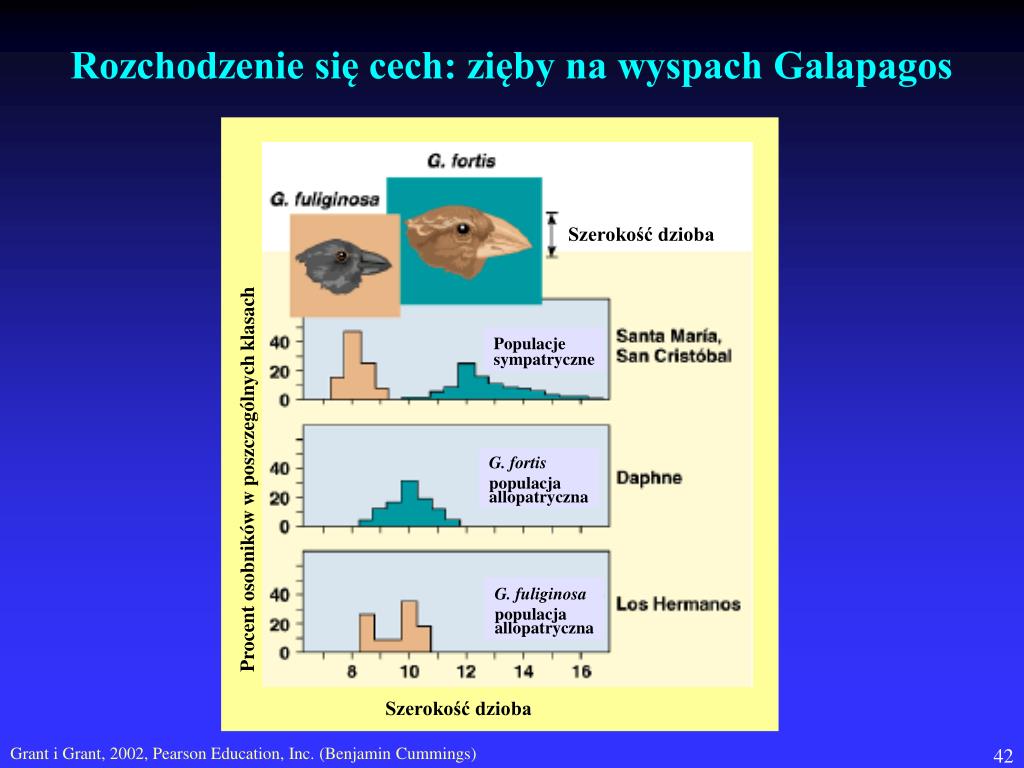 Rozchodzenie się cech: zięby na wyspach Galapagos

G. fortis

G. fuliginosa

Szerokość dzioba

Procent osobników w poszczególnych klasach

40
20
0

Populacje sympatryczne

Santa María, San Cristóbal

40
20
0

G. fortis populacja allopatryczna

Daphne

40
20
0

G. fuliginosa populacja allopatryczna

Los Hermanos

8 10 12 14 16

Szerokość dzioba

Grant i Grant, 2002, Pearson Education, Inc. (Benjamin Cummings)

42